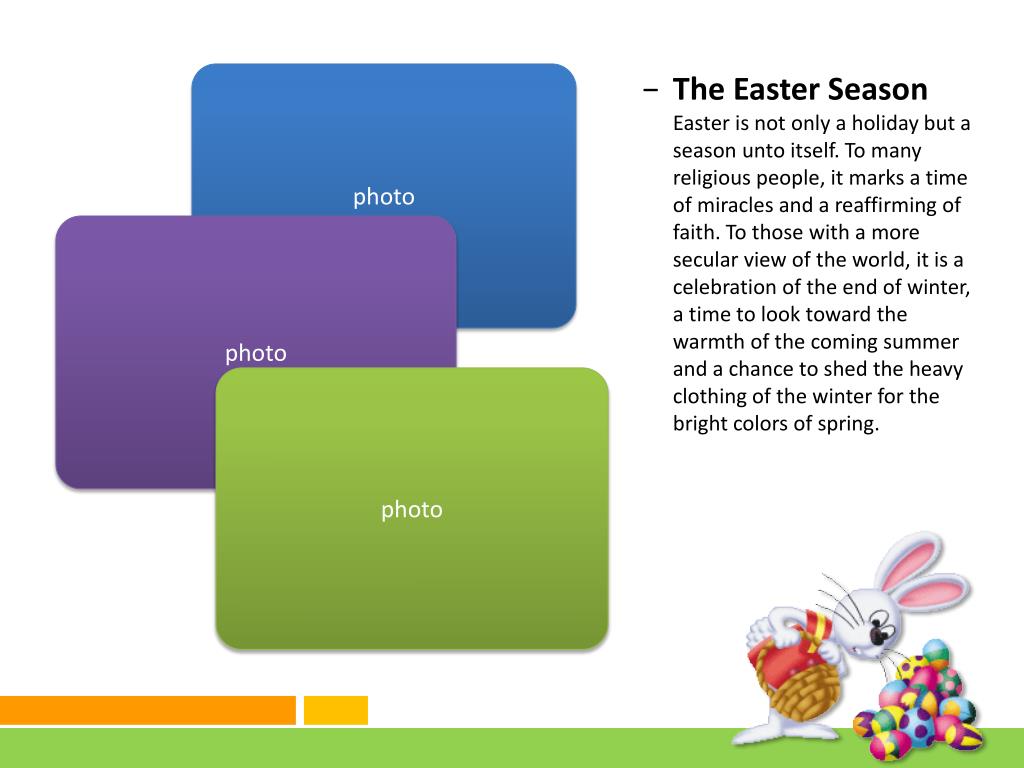 photo

photo

photo

– The Easter Season

Easter is not only a holiday but a season unto itself. To many religious people, it marks a time of miracles and a reaffirming of faith. To those with a more secular view of the world, it is a celebration of the end of winter, a time to look toward the warmth of the coming summer and a chance to shed the heavy clothing of the winter for the bright colors of spring.